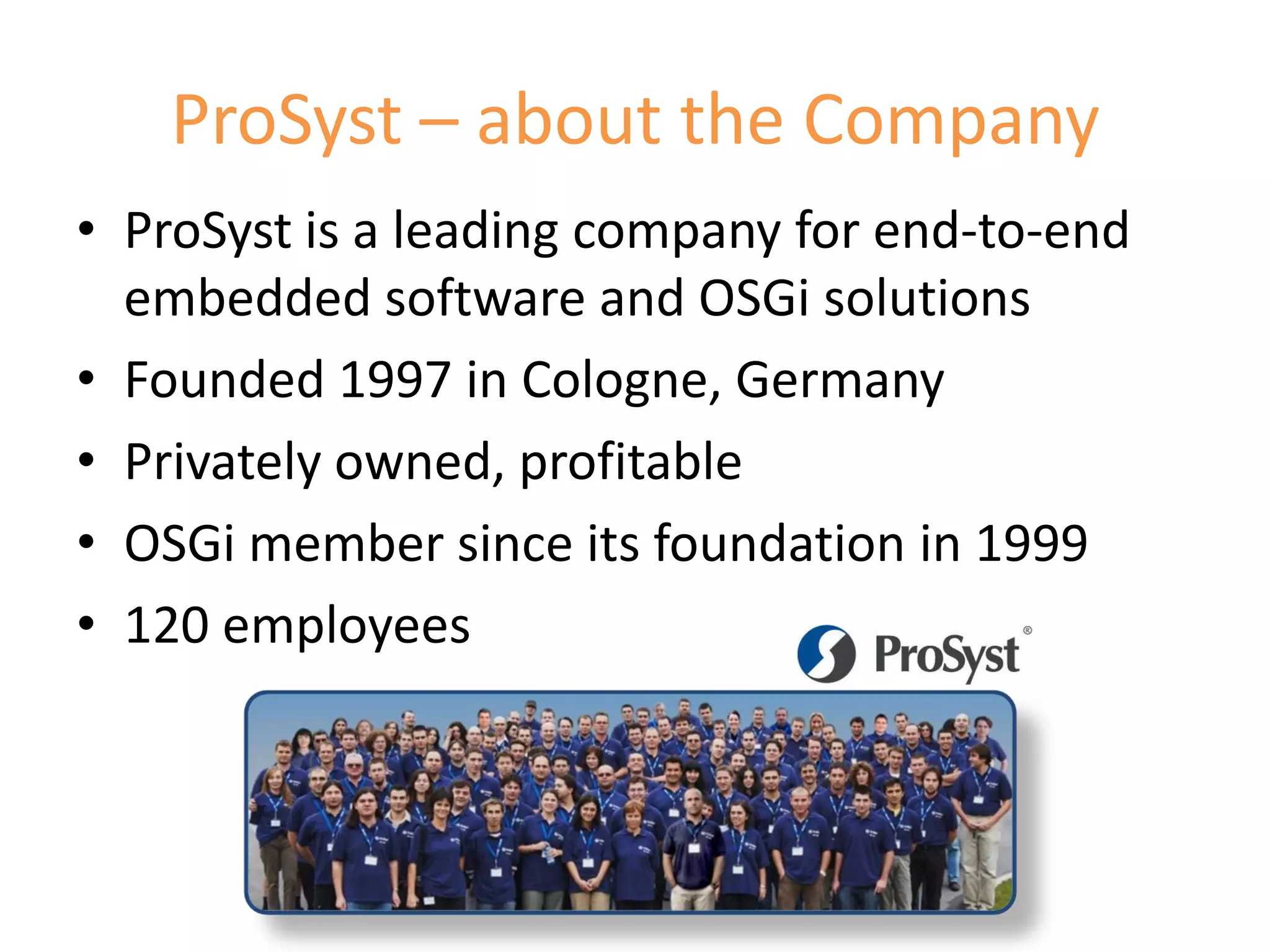 ProSyst – about the Company

• ProSyst is a leading company for end-to-end embedded software and OSGi solutions
• Founded 1997 in Cologne, Germany
• Privately owned, profitable
• OSGi member since its foundation in 1999
• 120 employees

ProSyst®